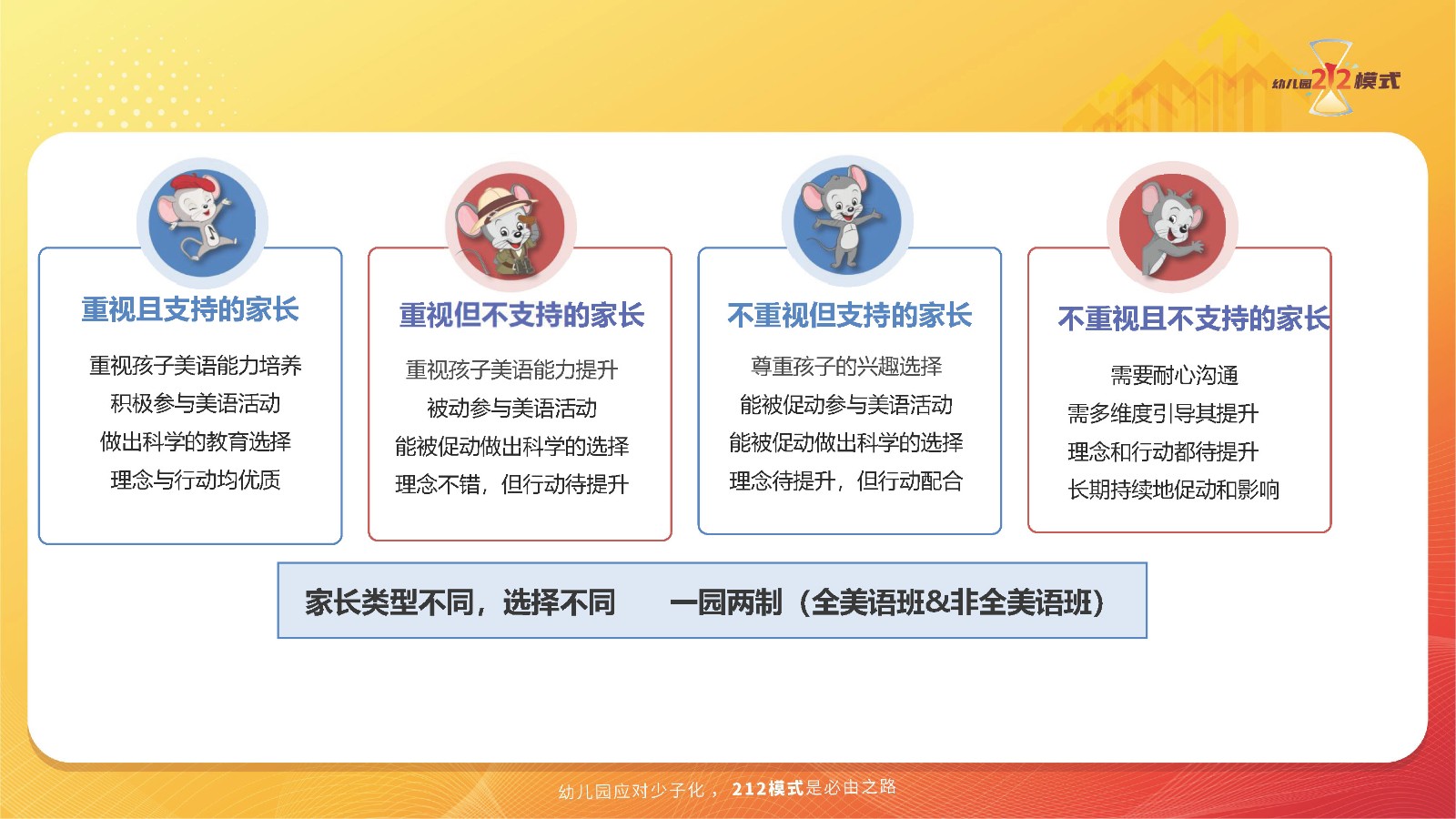 幼儿园212模式

重视且支持的家长

重视孩子美语能力培养
积极参与美语活动
做出科学的教育选择
理念与行动均优质

重视但不支持的家长

重视孩子美语能力提升
被动参与美语活动
能被促动做出科学的选择
理念不错，但行动待提升

不重视但支持的家长

尊重孩子的兴趣选择
能被促动参与美语活动
能被促动做出科学的选择
理念待提升，但行动配合

不重视且不支持的家长

需要耐心沟通
需多维度引导其提升
理念和行动都待提升
长期持续地促动和影响

家长类型不同，选择不同　　一园两制（全美语班&非全美语班）

幼儿园应对少子化，212模式是必由之路